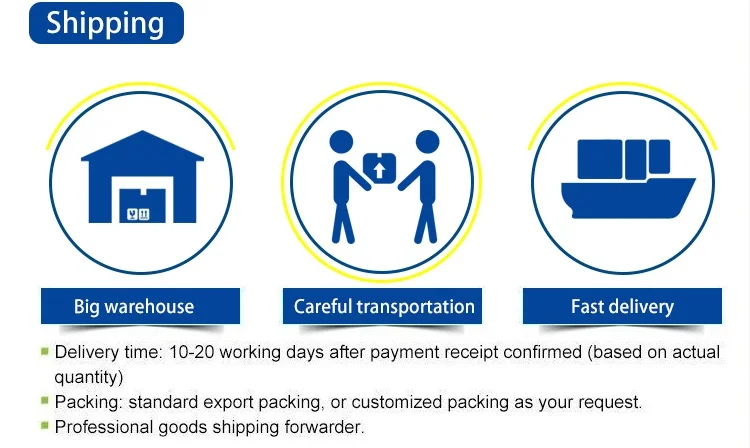 Shipping

Big warehouse

Careful transportation

Fast delivery

Delivery time: 10-20 working days after payment receipt confirmed (based on actual quantity)

Packing: standard export packing, or customized packing as your request.

Professional goods shipping forwarder.